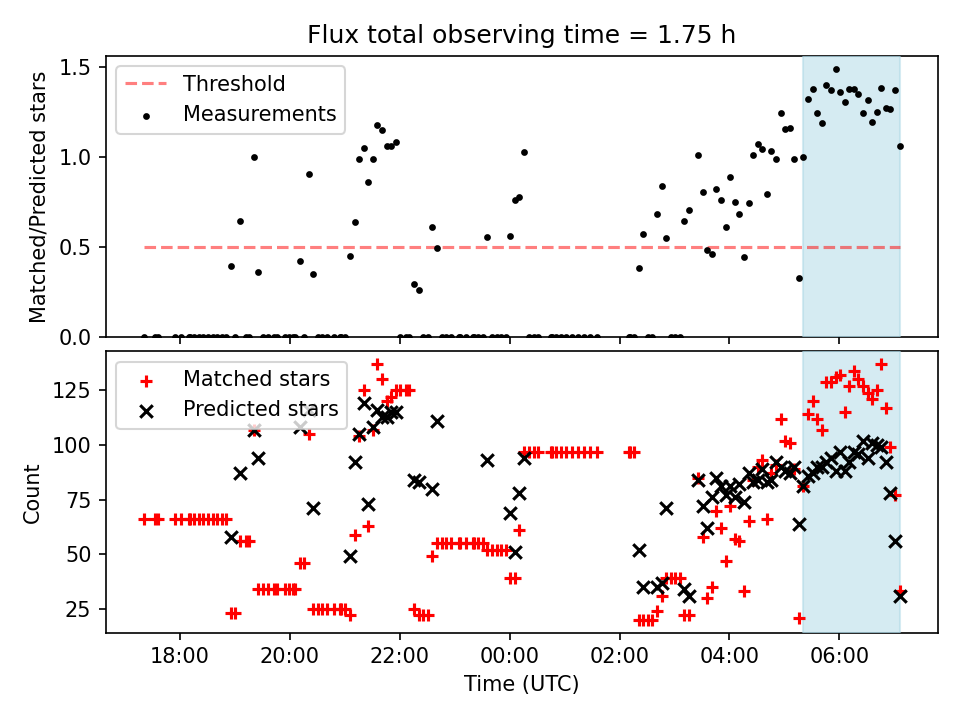 Flux total observing time = 1.75 h

Threshold
Measurements

Matched/Predicted stars

1.5
1.0
0.5
0.0

Matched stars
Predicted stars

Count

125
100
75
50
25

18:00
20:00
22:00
00:00
02:00
04:00
06:00

Time (UTC)